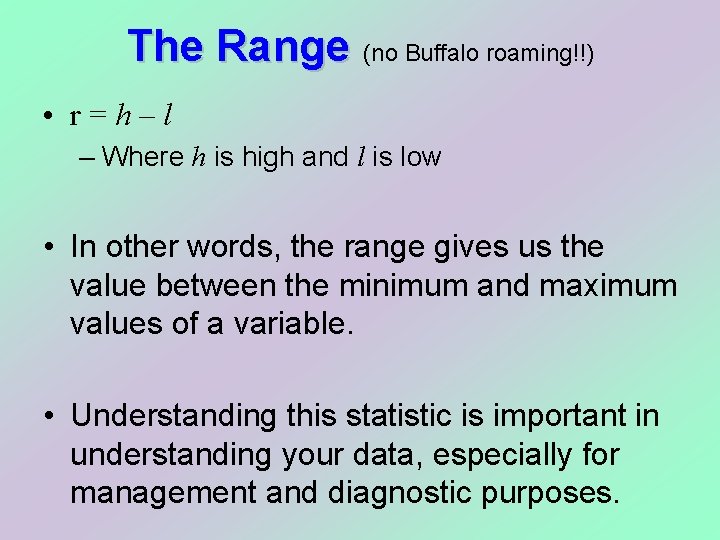 The Range (no Buffalo roaming!!)

• $r = h - l$

– Where $h$ is high and $l$ is low

• In other words, the range gives us the value between the minimum and maximum values of a variable.

• Understanding this statistic is important in understanding your data, especially for management and diagnostic purposes.